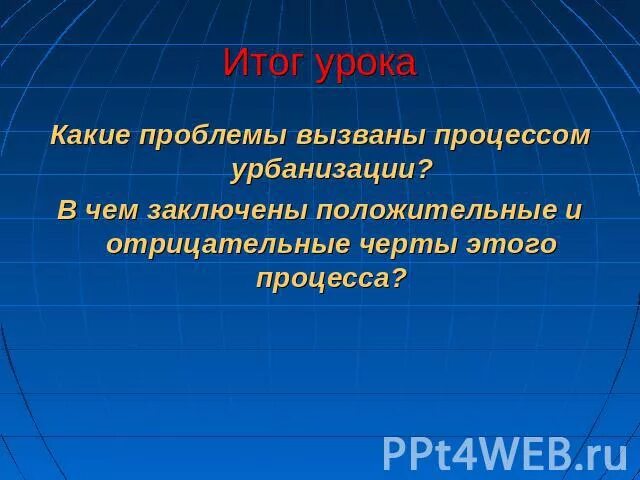 Итог урока

Какие проблемы вызваны процессом урбанизации?

В чем заключены положительные и отрицательные черты этого процесса?

PPt4WEB.ru